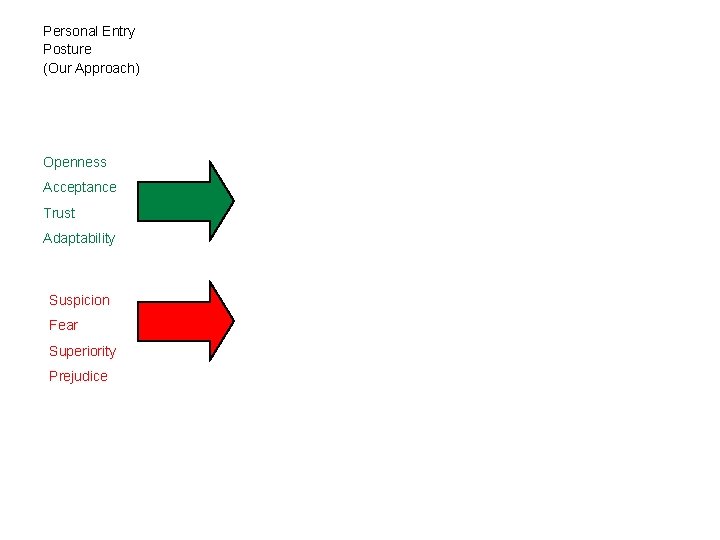 Personal Entry
Posture
(Our Approach)

Openness
Acceptance
Trust
Adaptability

Suspicion
Fear
Superiority
Prejudice